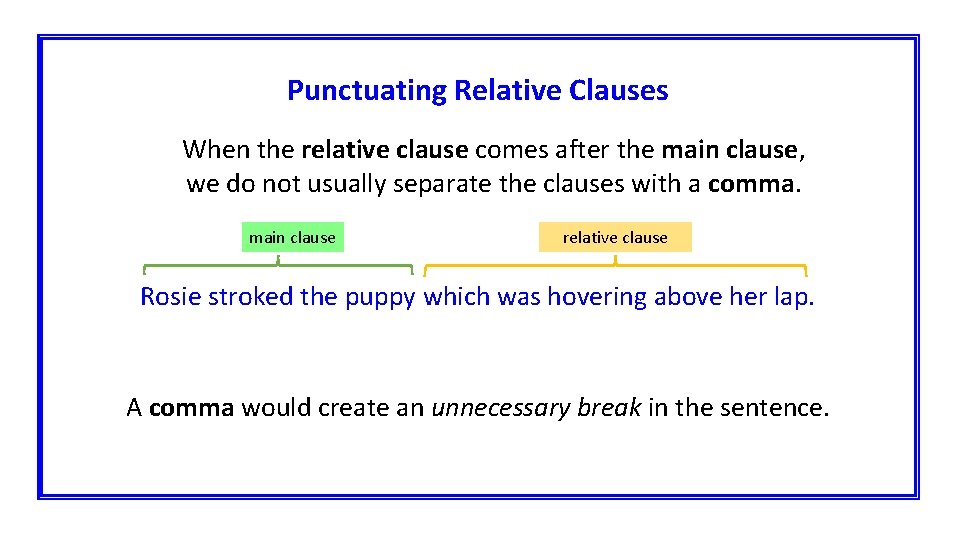 Punctuating Relative Clauses

When the relative clause comes after the main clause, we do not usually separate the clauses with a comma.

main clause

relative clause

Rosie stroked the puppy which was hovering above her lap.

A comma would create an unnecessary break in the sentence.